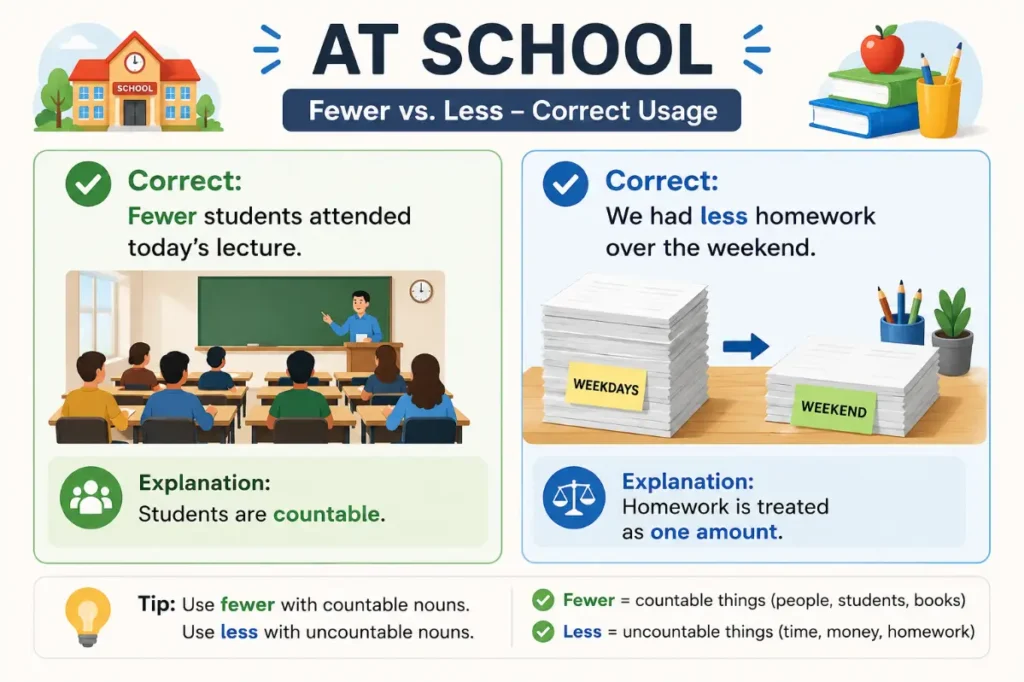 SCHOOL

AT SCHOOL

Fewer vs. Less – Correct Usage

Correct:
Fewer students attended today's lecture.

Explanation:
Students are countable.

Correct:
We had less homework over the weekend.

WEEKDAYS

WEEKEND

Explanation:
Homework is treated as one amount.

Tip: Use fewer with countable nouns.
Use less with uncountable nouns.

Fewer = countable things (people, students, books)

Less = uncountable things (time, money, homework)